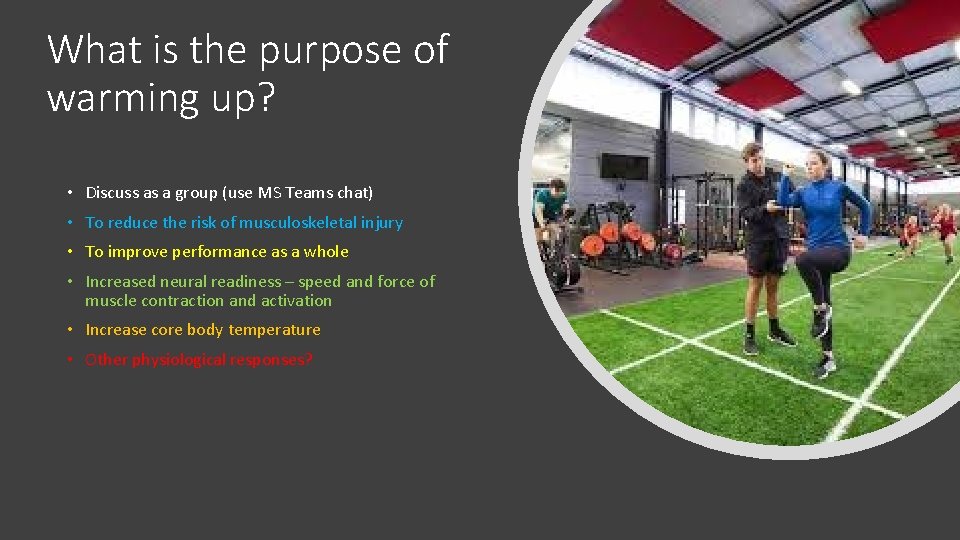 What is the purpose of warming up?

• Discuss as a group (use MS Teams chat)
• To reduce the risk of musculoskeletal injury
• To improve performance as a whole
• Increased neural readiness – speed and force of muscle contraction and activation
• Increase core body temperature
• Other physiological responses?